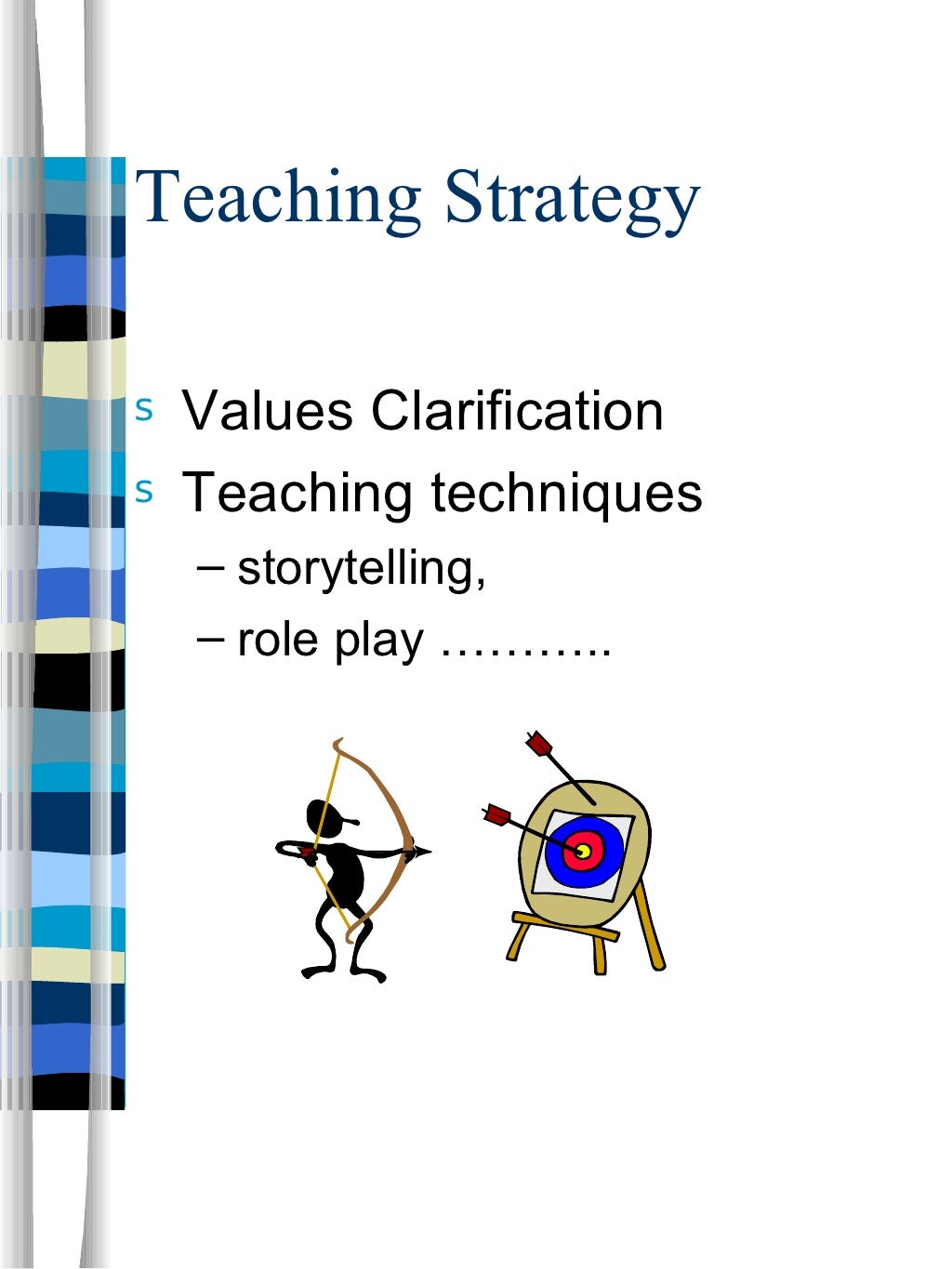 Teaching Strategy

s Values Clarification
s Teaching techniques
– storytelling,
– role play ………..